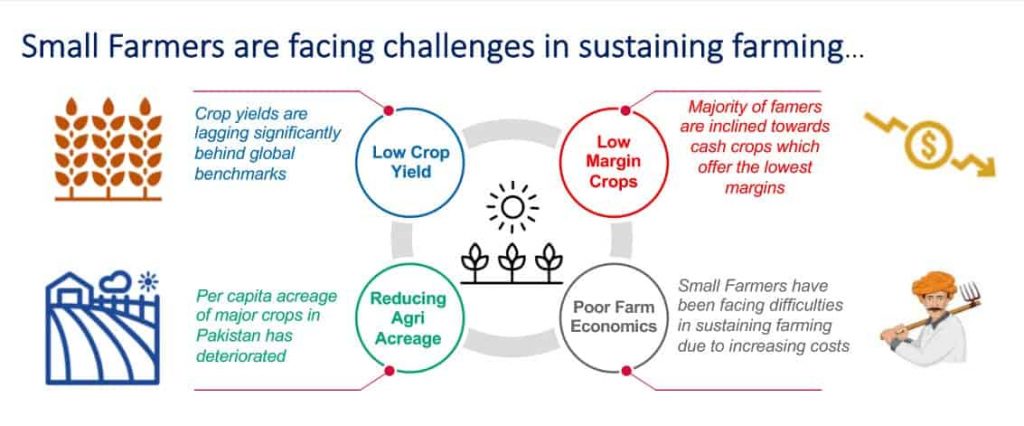 Small Farmers are facing challenges in sustaining farming…

Crop yields are lagging significantly behind global benchmarks

Low Crop Yield

Low Margin Crops

Majority of famers are inclined towards cash crops which offer the lowest margins

Per capita acreage of major crops in Pakistan has deteriorated

Reducing Agri Acreage

Poor Farm Economics

Small Farmers have been facing difficulties in sustaining farming due to increasing costs